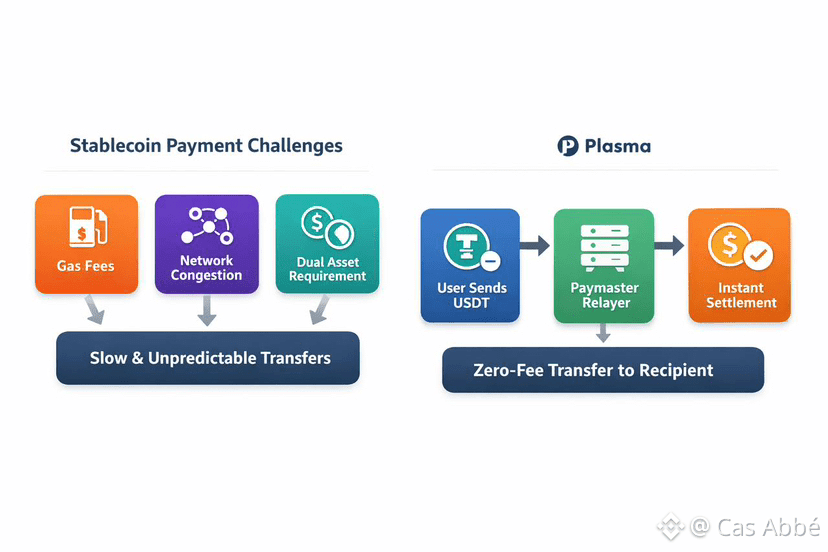 Stablecoin Payment Challenges

Gas Fees

Network Congestion

Dual Asset Requirement

Slow & Unpredictable Transfers

Plasma

User Sends USDT

Paymaster Relayer

Instant Settlement

Zero-Fee Transfer to Recipient

@ Cas Abbé